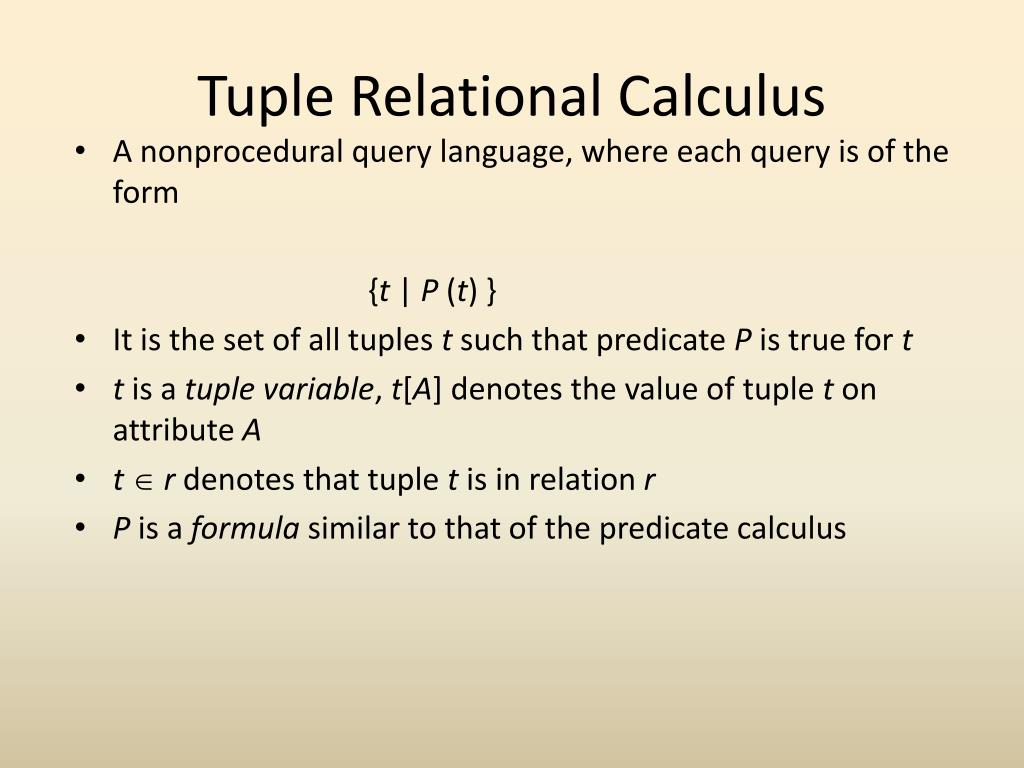 Tuple Relational Calculus

• A nonprocedural query language, where each query is of the form

$\{t \mid P(t)\}$

• It is the set of all tuples $t$ such that predicate $P$ is true for $t$
• $t$ is a tuple variable, $t[A]$ denotes the value of tuple $t$ on attribute $A$
• $t \in r$ denotes that tuple $t$ is in relation $r$
• $P$ is a formula similar to that of the predicate calculus